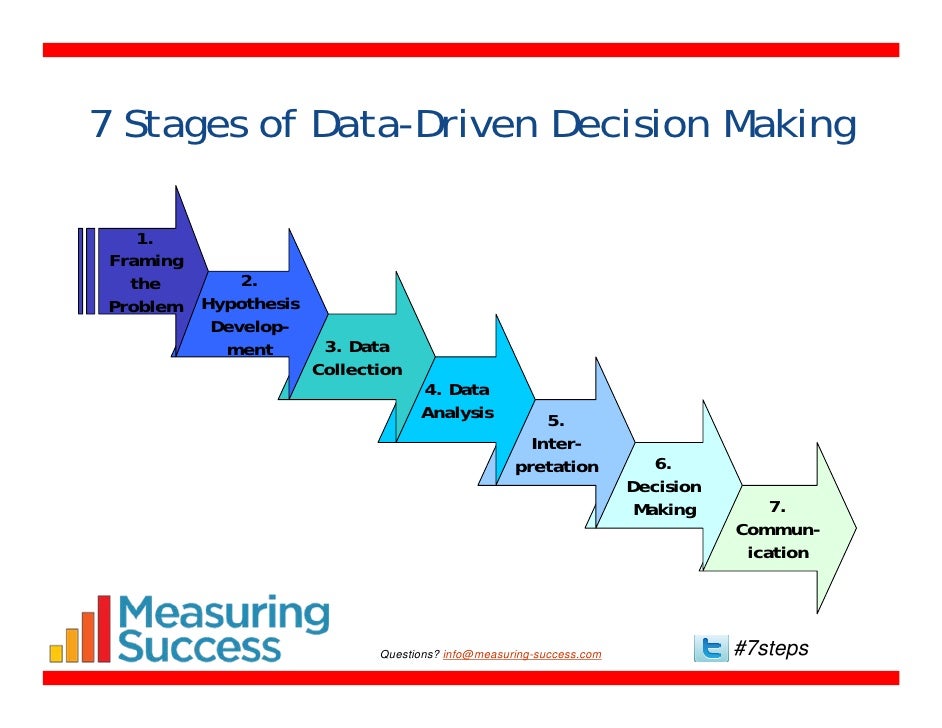 7 Stages of Data-Driven Decision Making

1. Framing the Problem

2. Hypothesis Development

3. Data Collection

4. Data Analysis

5. Interpretation

6. Decision Making

7. Communication

Measuring Success

Questions? info@measuring-success.com

#7steps